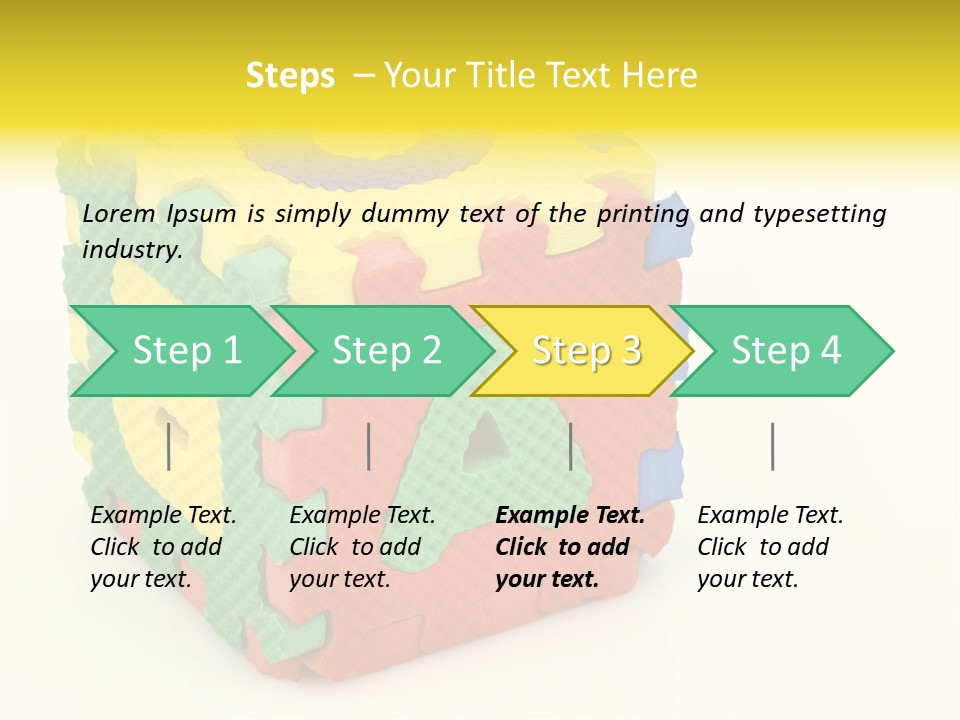 Steps – Your Title Text Here

Lorem Ipsum is simply dummy text of the printing and typesetting industry.

Step 1

Step 2

Step 3

Step 4

Example Text. Click to add your text.

Example Text. Click to add your text.

Example Text. Click to add your text.

Example Text. Click to add your text.